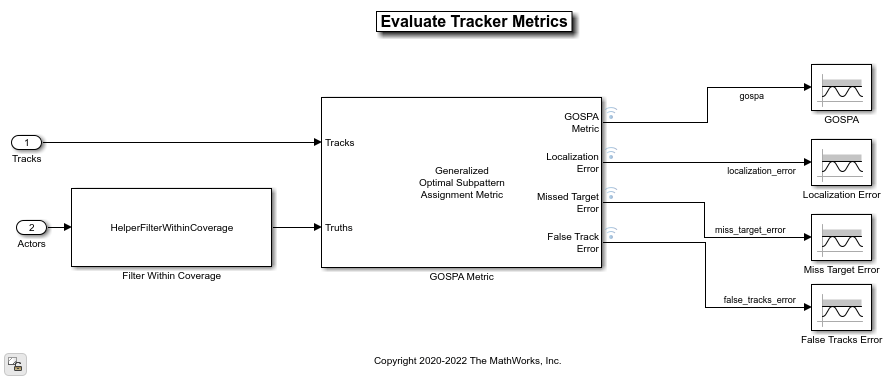 Evaluate Tracker Metrics

1
Tracks

2
Actors

HelperFilterWithinCoverage

Filter Within Coverage

Tracks

Truths

Generalized Optimal Subpattern Assignment Metric

GOSPA Metric

Localization Error

Missed Target Error

False Track Error

GOSPA Metric

gospa

localization_error

miss_target_error

false_tracks_error

GOSPA

Localization Error

Miss Target Error

False Tracks Error

Copyright 2020-2022 The MathWorks, Inc.